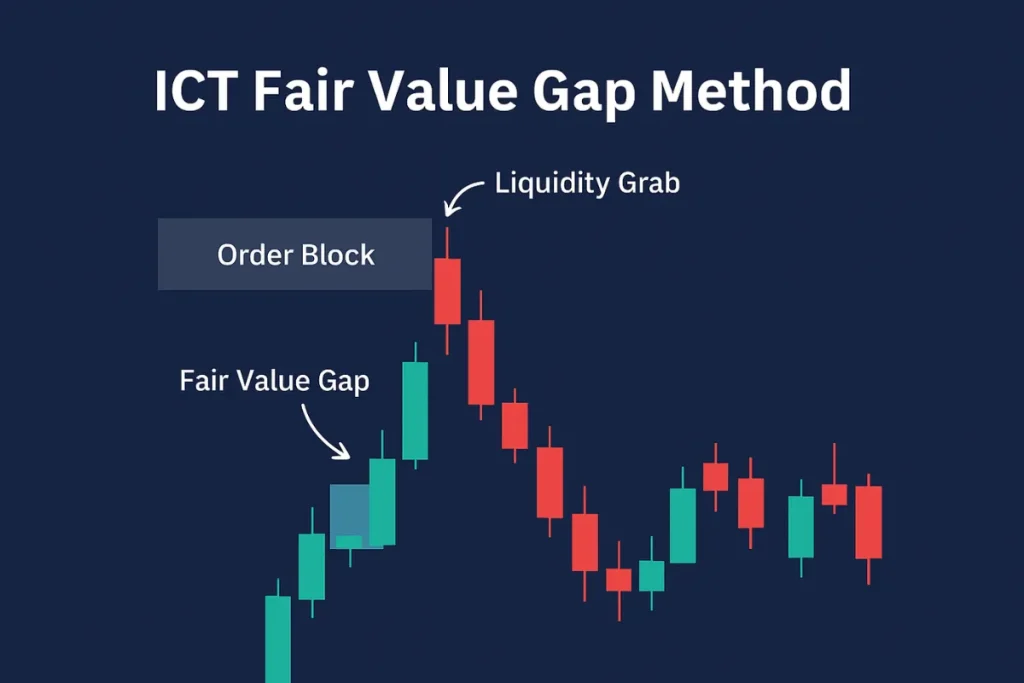 ICT Fair Value Gap Method

Liquidity Grab

Order Block

Fair Value Gap